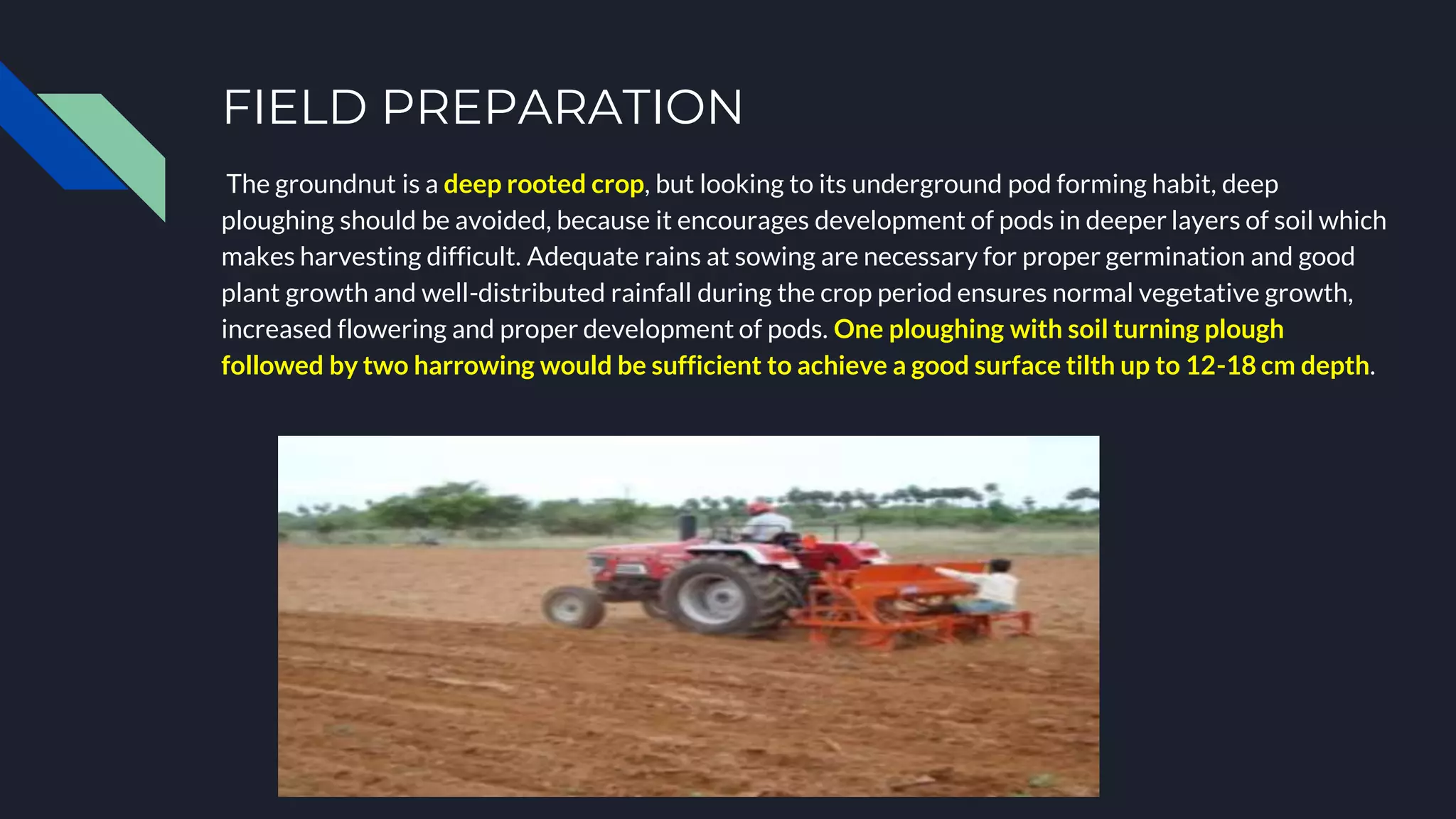 FIELD PREPARATION

The groundnut is a deep rooted crop, but looking to its underground pod forming habit, deep ploughing should be avoided, because it encourages development of pods in deeper layers of soil which makes harvesting difficult. Adequate rains at sowing are necessary for proper germination and good plant growth and well-distributed rainfall during the crop period ensures normal vegetative growth, increased flowering and proper development of pods. One ploughing with soil turning plough followed by two harrowing would be sufficient to achieve a good surface tilth up to 12-18 cm depth.